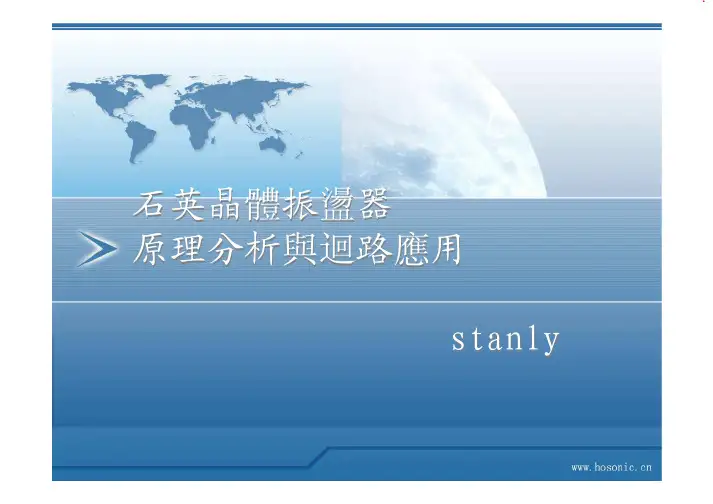 石英晶體振盪器
原理分析與迴路應用

stanly

www.hosonic.cn